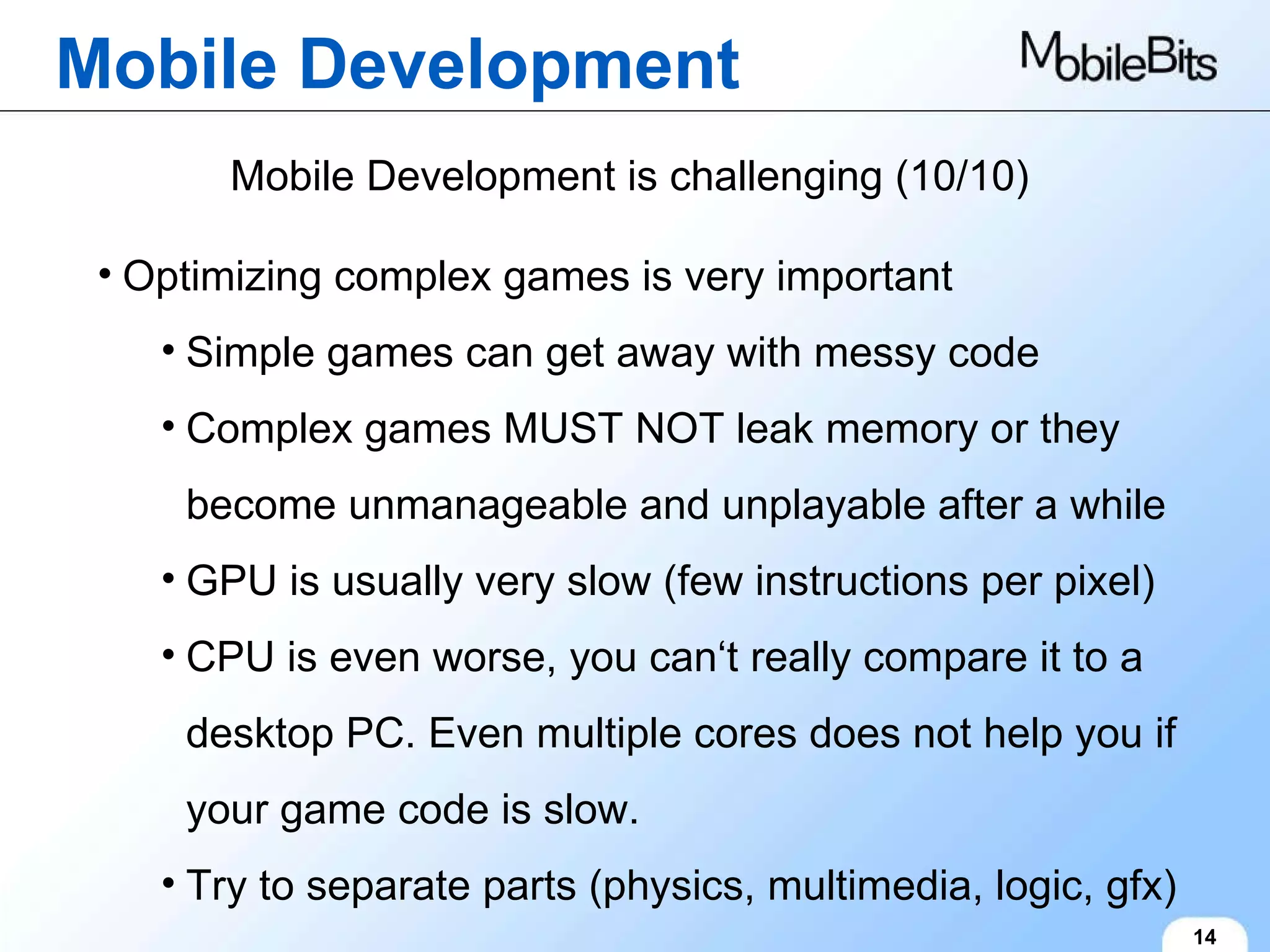 Mobile Development

MobileBits

Mobile Development is challenging (10/10)

• Optimizing complex games is very important

• Simple games can get away with messy code

• Complex games MUST NOT leak memory or they become unmanageable and unplayable after a while

• GPU is usually very slow (few instructions per pixel)

• CPU is even worse, you can‘t really compare it to a desktop PC. Even multiple cores does not help you if your game code is slow.

• Try to separate parts (physics, multimedia, logic, gfx)

14